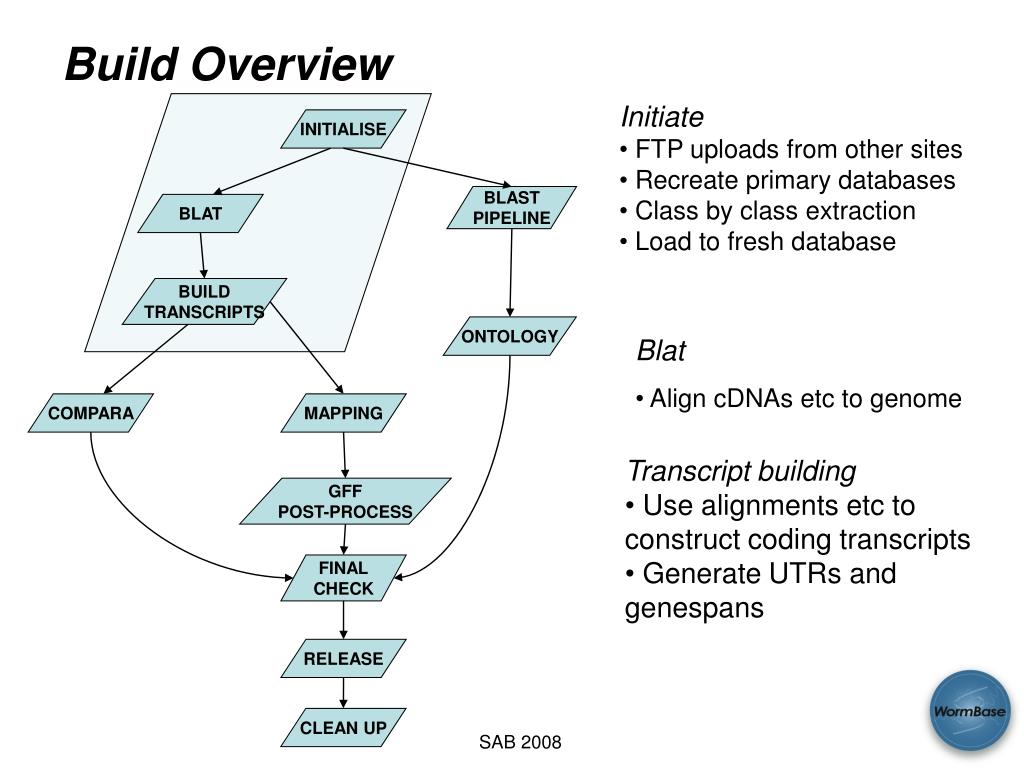 Build Overview

INITIALISE

BLAT

BLAST PIPELINE

BUILD TRANSCRIPTS

ONTOLOGY

COMPARA

MAPPING

GFF POST-PROCESS

FINAL CHECK

RELEASE

CLEAN UP

Initiate
• FTP uploads from other sites
• Recreate primary databases
• Class by class extraction
• Load to fresh database

Blat
• Align cDNAs etc to genome

Transcript building
• Use alignments etc to construct coding transcripts
• Generate UTRs and genespans

SAB 2008

WormBase